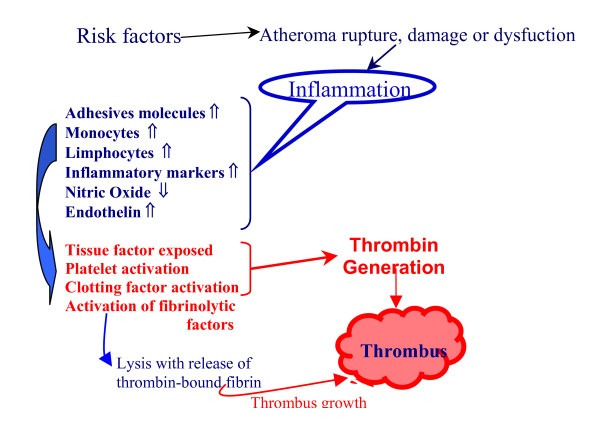 Risk factors

Atheroma rupture, damage or dysfuction

Inflammation

Adhesives molecules ⇑
Monocytes ⇑
Limphocytes ⇑
Inflammatory markers ⇑
Nitric Oxide ⇓
Endothelin ⇑

Tissue factor exposed
Platelet activation
Clotting factor activation
Activation of fibrinolytic factors

Thrombin Generation

Thrombus

Lysis with release of thrombin-bound fibrin

Thrombus growth